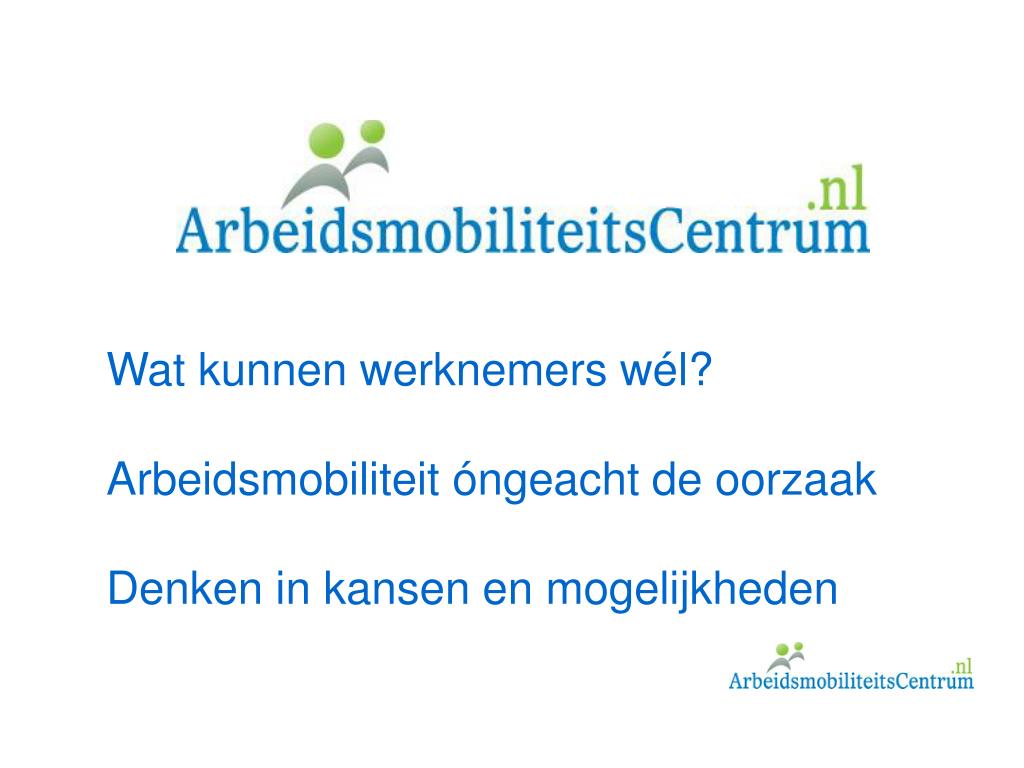 ArbeidsmobiliteitsCentrum.nl

Wat kunnen werknemers wél?

Arbeidsmobiliteit óngeacht de oorzaak

Denken in kansen en mogelijkheden

ArbeidsmobiliteitsCentrum.nl